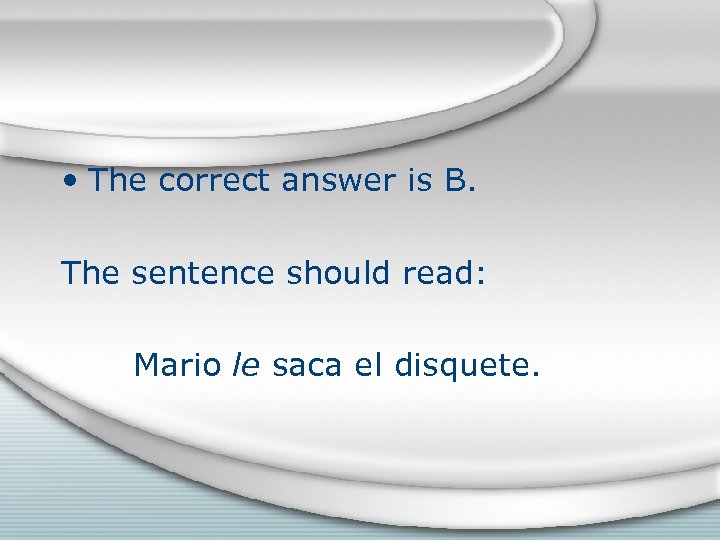 • The correct answer is B.

The sentence should read:

Mario le saca el disquete.